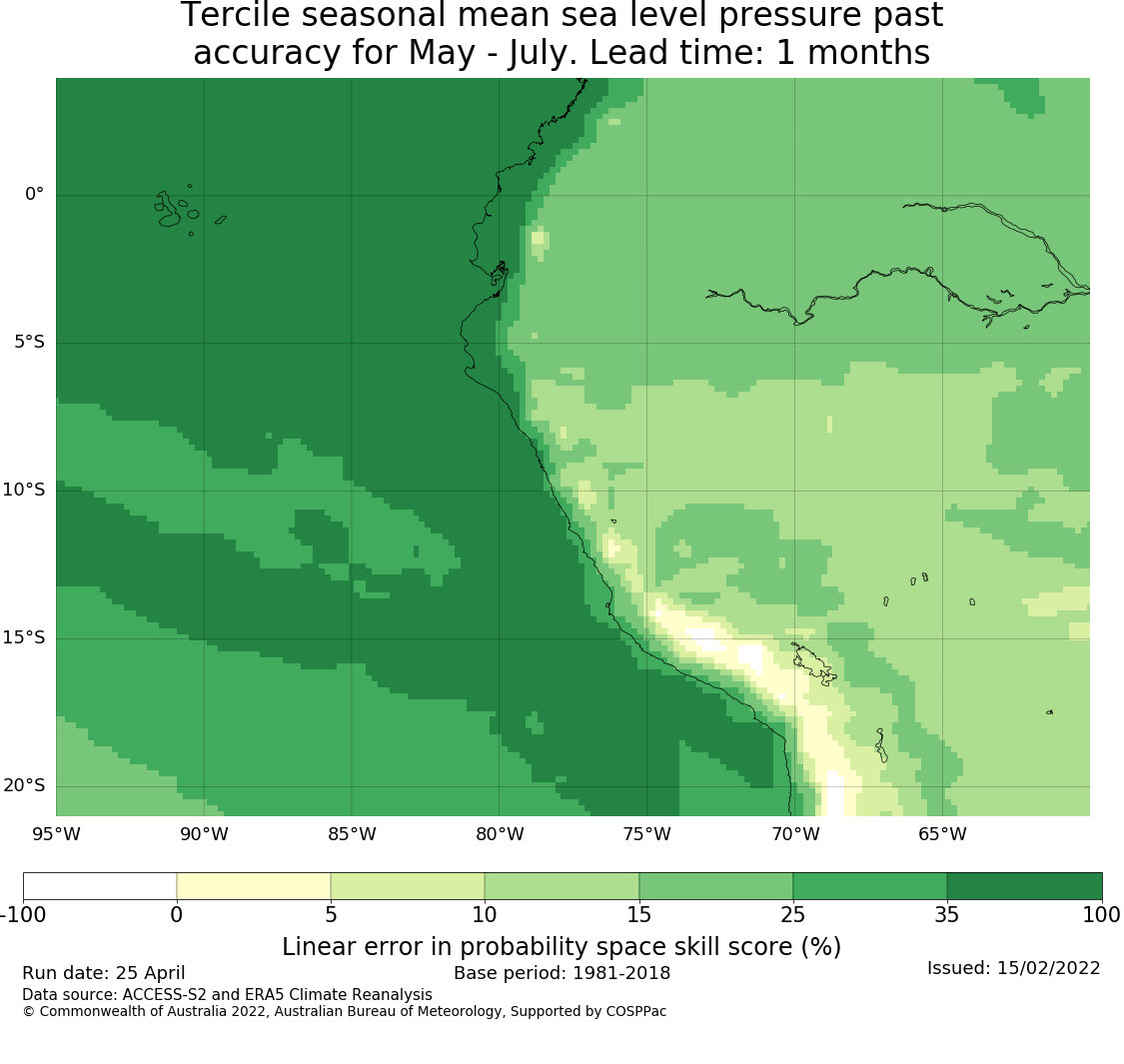 Tercile seasonal mean sea level pressure past accuracy for May - July. Lead time: 1 months

0°
5°S
10°S
15°S
20°S

95°W 90°W 85°W 80°W 75°W 70°W 65°W

-100 0 5 10 15 25 35 100

Linear error in probability space skill score (%)

Run date: 25 April
Base period: 1981-2018
Issued: 15/02/2022
Data source: ACCESS-S2 and ERA5 Climate Reanalysis
© Commonwealth of Australia 2022, Australian Bureau of Meteorology, Supported by COSPPac